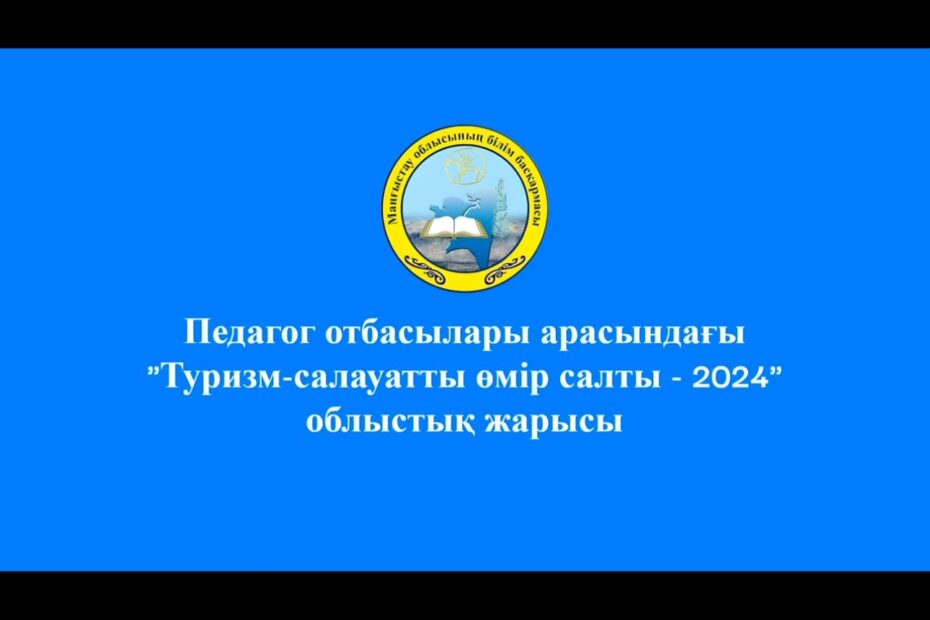 Маңғыстау облысының білім басқармасы

Педагог отбасылары арасындағы ”Туризм-салауатты өмір салты - 2024” облыстық жарысы